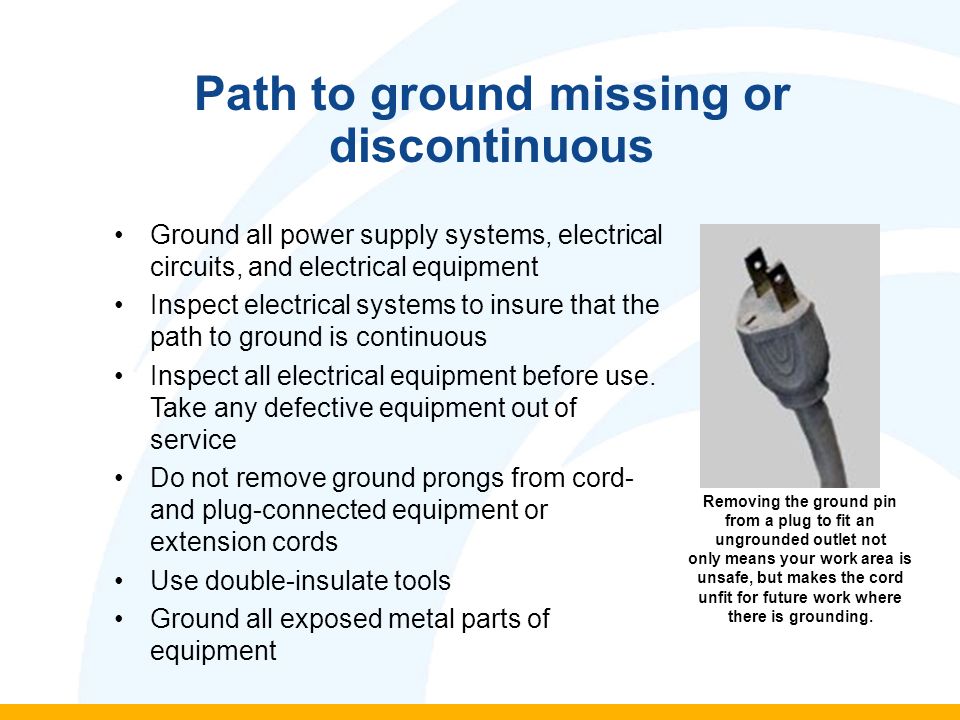 Path to ground missing or discontinuous

• Ground all power supply systems, electrical circuits, and electrical equipment
• Inspect electrical systems to insure that the path to ground is continuous
• Inspect all electrical equipment before use. Take any defective equipment out of service
• Do not remove ground prongs from cord- and plug-connected equipment or extension cords
• Use double-insulate tools
• Ground all exposed metal parts of equipment

Removing the ground pin from a plug to fit an ungrounded outlet not only means your work area is unsafe, but makes the cord unfit for future work where there is grounding.